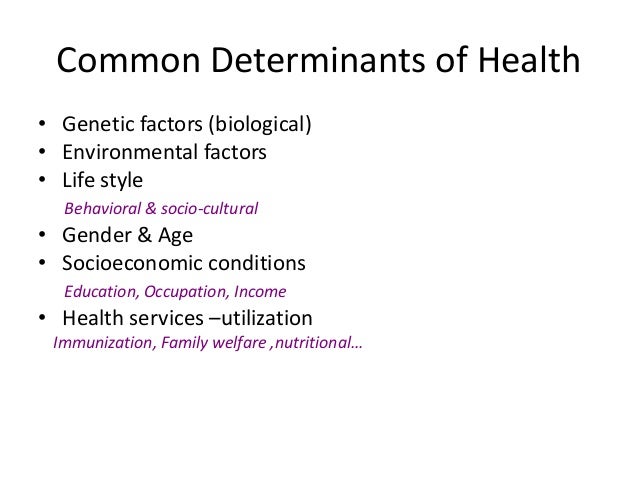 Common Determinants of Health

• Genetic factors (biological)
• Environmental factors
• Life style
Behavioral & socio-cultural
• Gender & Age
• Socioeconomic conditions
Education, Occupation, Income
• Health services –utilization
Immunization, Family welfare ,nutritional…